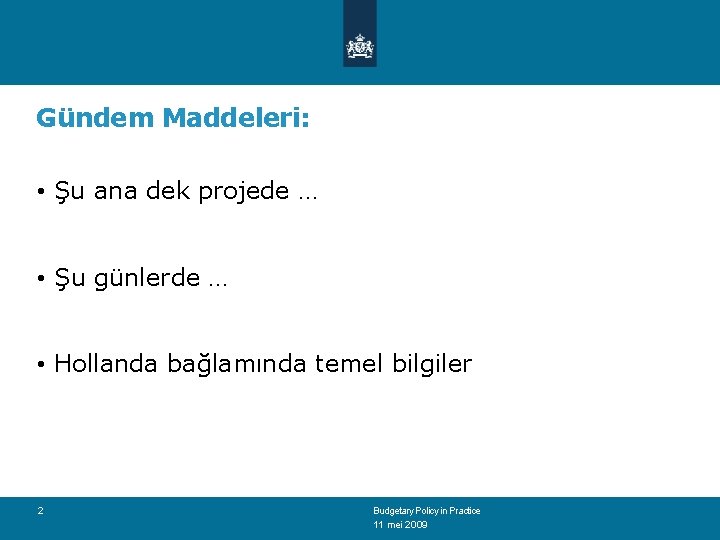 Gündem Maddeleri:

• Şu ana dek projede …

• Şu günlerde …

• Hollanda bağlamında temel bilgiler

2

Budgetary Policy in Practice
11 mei 2009